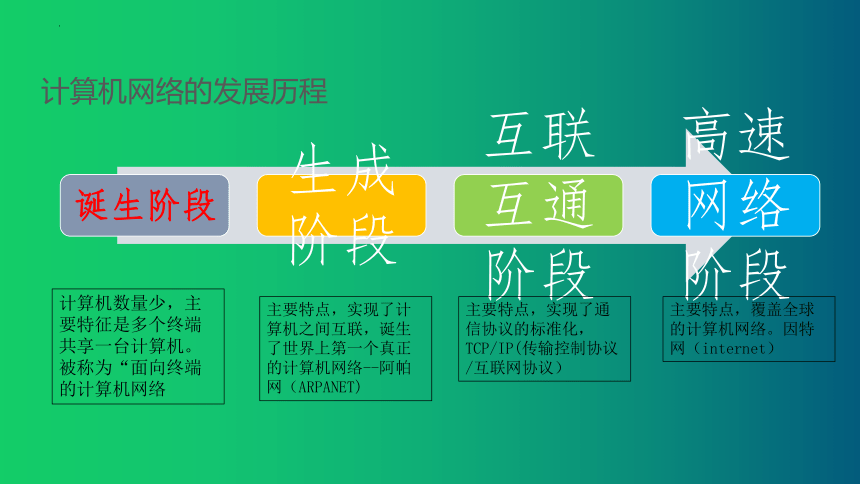 计算机网络的发展历程

诞生阶段

生成阶段

互联互通阶段

高速网络阶段

计算机数量少，主要特征是多个终端共享一台计算机。被称为“面向终端的计算机网络

主要特点，实现了计算机之间互联，诞生了世界上第一个真正的计算机网络--阿帕网（ARPANET）

主要特点，实现了通信协议的标准化，TCP/IP(传输控制协议/互联网协议)

主要特点，覆盖全球的计算机网络。因特网（internet）